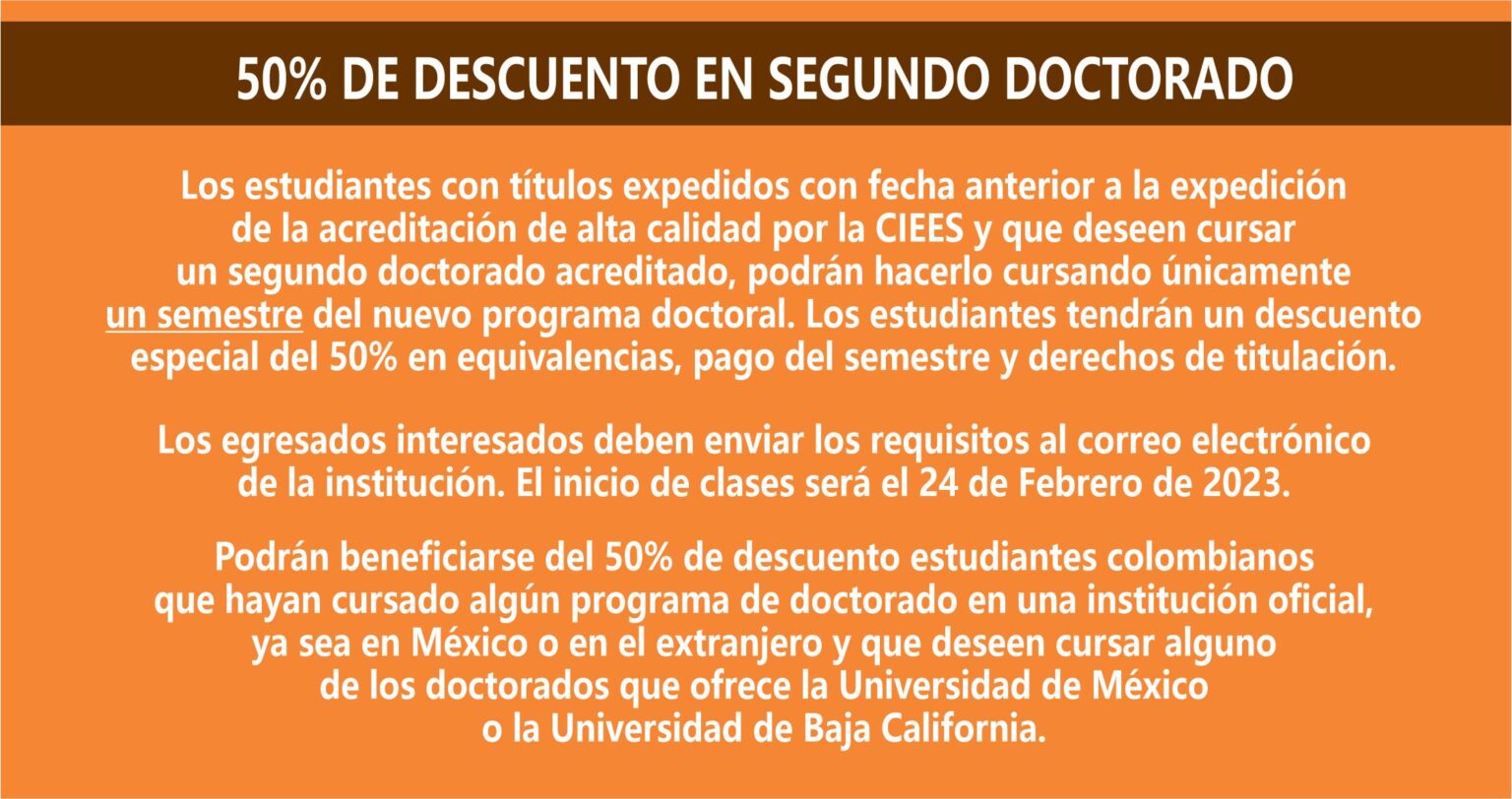 50% DE DESCUENTO EN SEGUNDO DOCTORADO

Los estudiantes con títulos expedidos con fecha anterior a la expedición de la acreditación de alta calidad por la CIEES y que deseen cursar un segundo doctorado acreditado, podrán hacerlo cursando únicamente un semestre del nuevo programa doctoral. Los estudiantes tendrán un descuento especial del 50% en equivalencias, pago del semestre y derechos de titulación.

Los egresados interesados deben enviar los requisitos al correo electrónico de la institución. El inicio de clases será el 24 de Febrero de 2023.

Podrán beneficiarse del 50% de descuento estudiantes colombianos que hayan cursado algún programa de doctorado en una institución oficial, ya sea en México o en el extranjero y que deseen cursar alguno de los doctorados que ofrece la Universidad de México o la Universidad de Baja California.